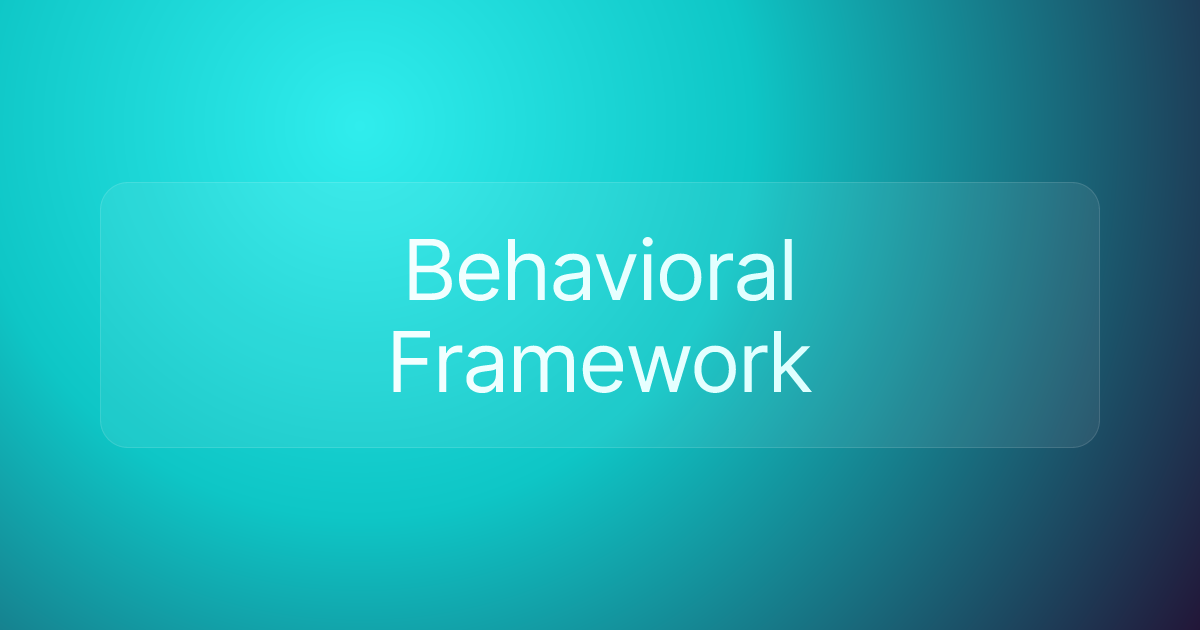 Behavioral Framework